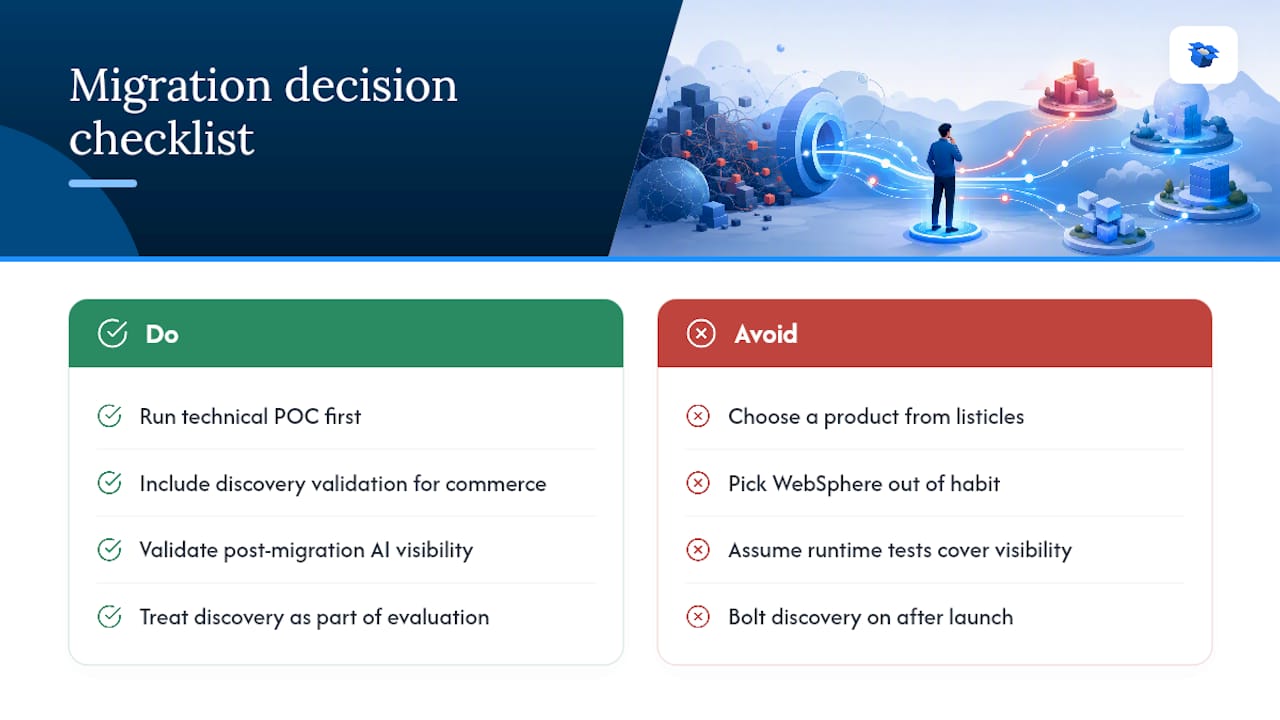 Migration decision checklist

Do

Run technical POC first

Include discovery validation for commerce

Validate post-migration AI visibility

Treat discovery as part of evaluation

Avoid

Choose a product from listicles

Pick WebSphere out of habit

Assume runtime tests cover visibility

Bolt discovery on after launch